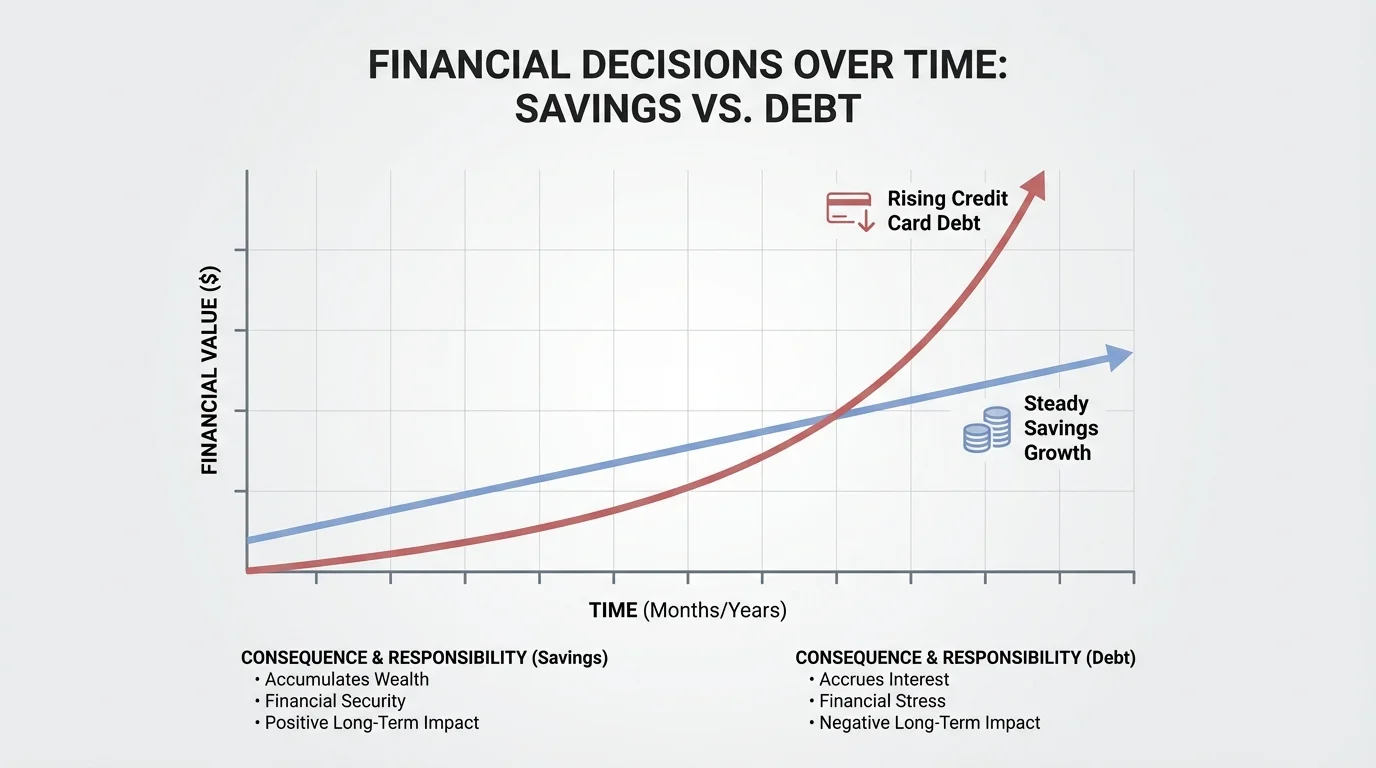 FINANCIAL DECISIONS OVER TIME:
SAVINGS VS. DEBT

FINANCIAL VALUE ($)

Rising Credit Card Debt

Steady Savings Growth

TIME (Months/Years)

CONSEQUENCE & RESPONSIBILITY (Savings)
• Accumulates Wealth
• Financial Security
• Positive Long-Term Impact

CONSEQUENCE & RESPONSIBILITY (Debt)
• Accrues Interest
• Financial Stress
• Negative Long-Term Impact